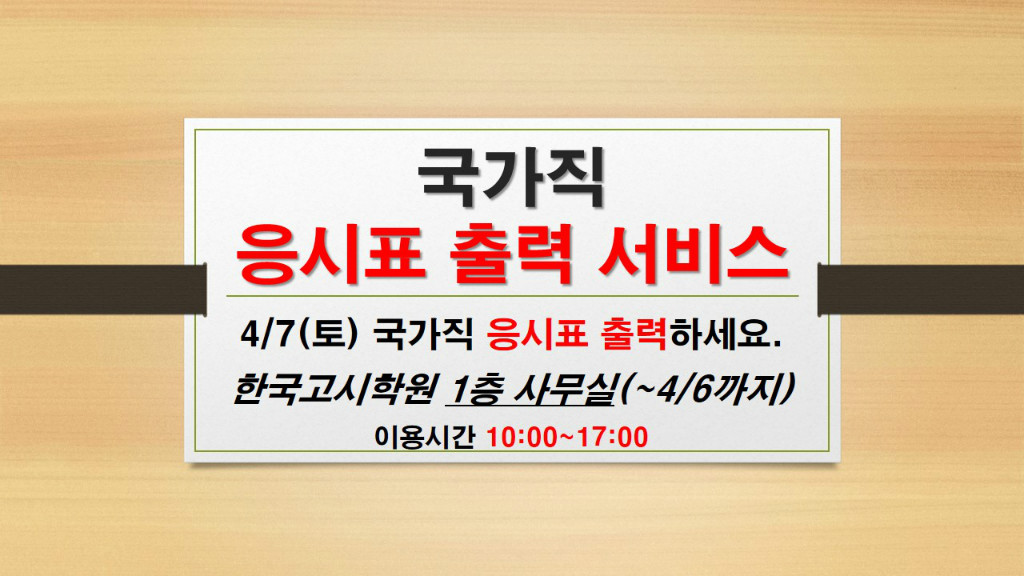 국가직
응시표 출력 서비스

4/7(토) 국가직 응시표 출력하세요.
한국고시학원 1층 사무실(~4/6까지)
이용시간 10:00~17:00